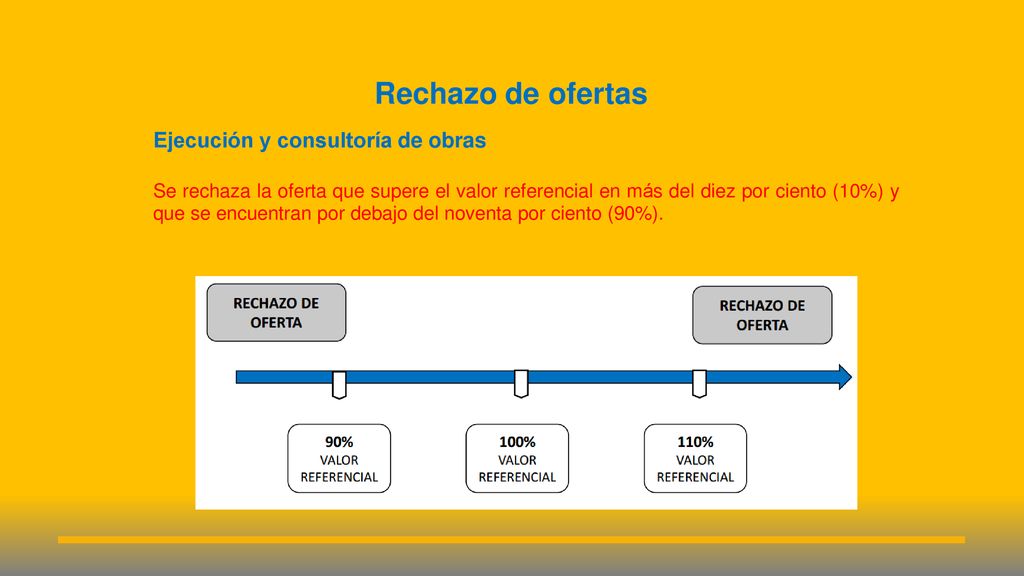 Rechazo de ofertas

Ejecución y consultoría de obras

Se rechaza la oferta que supere el valor referencial en más del diez por ciento (10%) y que se encuentran por debajo del noventa por ciento (90%).

RECHAZO DE OFERTA

RECHAZO DE OFERTA

90%
VALOR
REFERENCIAL

100%
VALOR
REFERENCIAL

110%
VALOR
REFERENCIAL